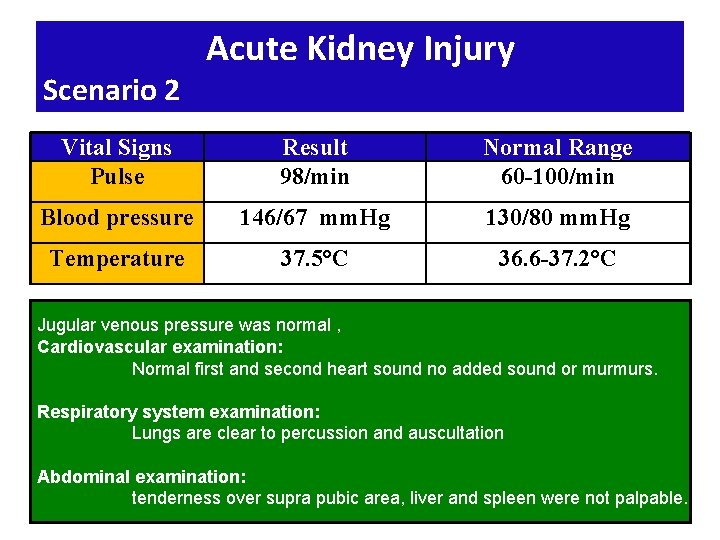 Acute Kidney Injury
Scenario 2

| Vital Signs | Result | Normal Range |
|---|---|---|
| Pulse | 98/min | 60-100/min |
| Blood pressure | 146/67 mmHg | 130/80 mmHg |
| Temperature | 37.5°C | 36.6-37.2°C |

Jugular venous pressure was normal ,
Cardiovascular examination:
Normal first and second heart sound no added sound or murmurs.

Respiratory system examination:
Lungs are clear to percussion and auscultation

Abdominal examination:
tenderness over supra pubic area, liver and spleen were not palpable.